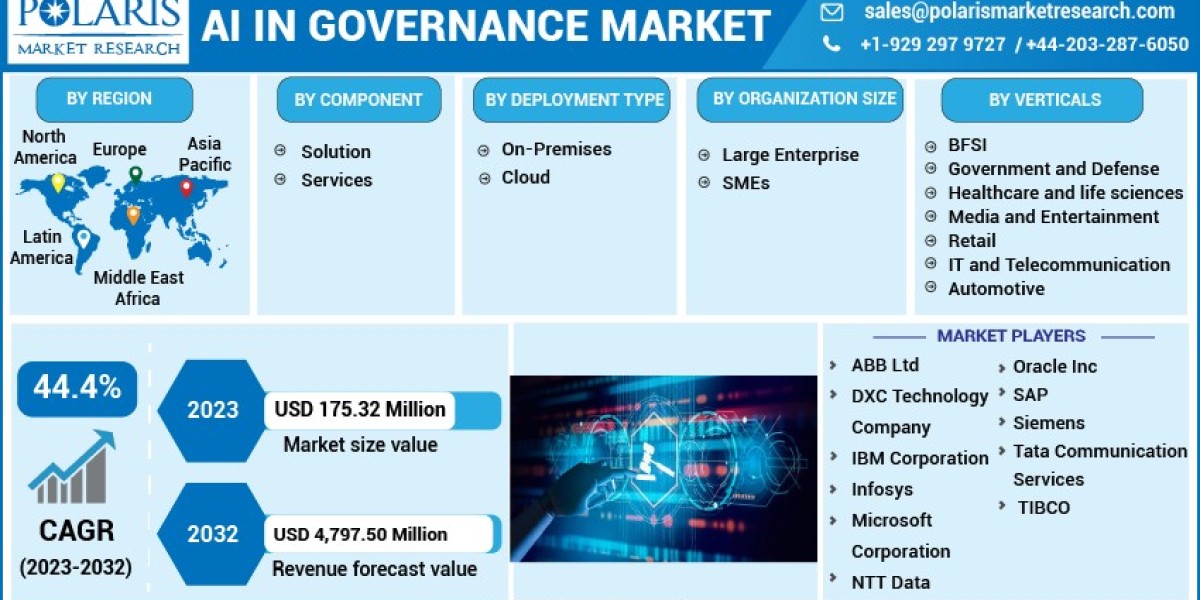 POLARIS
MARKET RESEARCH

AI IN GOVERNANCE MARKET

sales@polarismarketresearch.com
+1-929 297 9727 / +44-203-287-6050

BY REGION
North America
Europe
Asia Pacific
Latin America
Middle East Africa

BY COMPONENT
Solution
Services

BY DEPLOYMENT TYPE
On-Premises
Cloud

BY ORGANIZATION SIZE
Large Enterprise
SMEs

BY VERTICALS
BFSI
Government and Defense
Healthcare and life sciences
Media and Entertainment
Retail
IT and Telecommunication
Automotive

44.4%
CAGR
(2023-2032)

2023
USD 175.32 Million
Market size value

2032
USD 4,797.50 Million
Revenue forecast value

MARKET PLAYERS
ABB Ltd
DXC Technology Company
IBM Corporation
Infosys
Microsoft Corporation
NTT Data
Oracle Inc
SAP
Siemens
Tata Communication Services
TIBCO